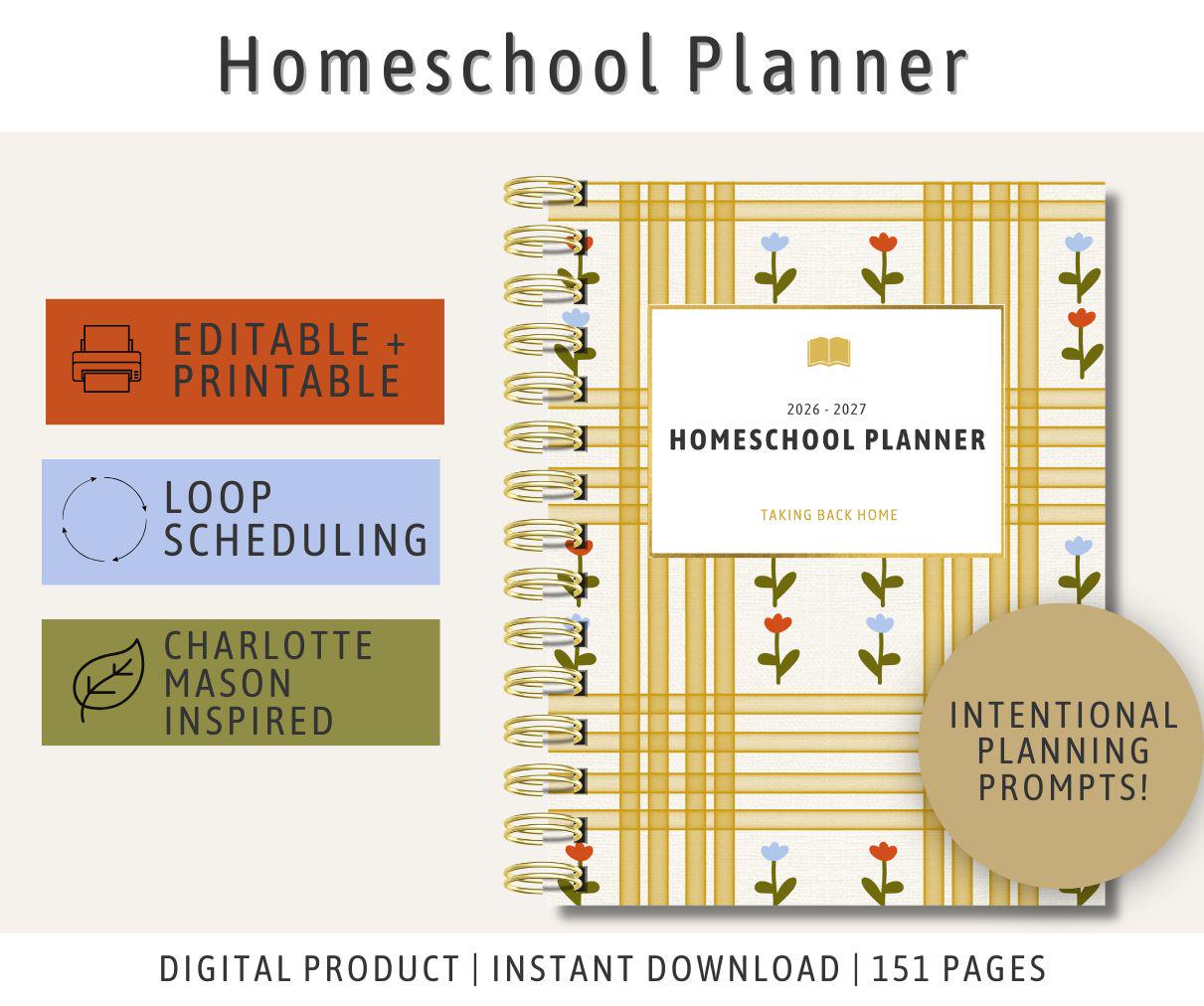 Homeschool Planner

EDITABLE + PRINTABLE

LOOP SCHEDULING

CHARLOTTE MASON INSPIRED

2026 - 2027
HOMESCHOOL PLANNER
TAKING BACK HOME

INTENTIONAL PLANNING PROMPTS!

DIGITAL PRODUCT | INSTANT DOWNLOAD | 151 PAGES